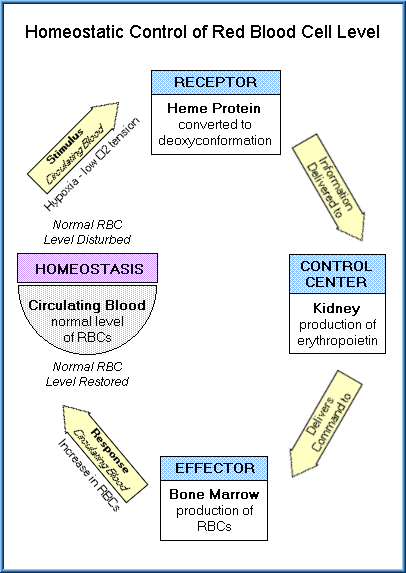 Homeostatic Control of Red Blood Cell Level

RECEPTOR

Heme Protein converted to deoxyconformation

Information Delivered to

CONTROL CENTER

Kidney production of erythropoietin

Delivers Command to

EFFECTOR

Bone Marrow production of RBCs

Response Circulating Blood Increase in RBCs

Normal RBC Level Restored

HOMEOSTASIS

Circulating Blood normal level of RBCs

Normal RBC Level Disturbed

Stimulus Circulating Blood Hypoxia - low O2 tension